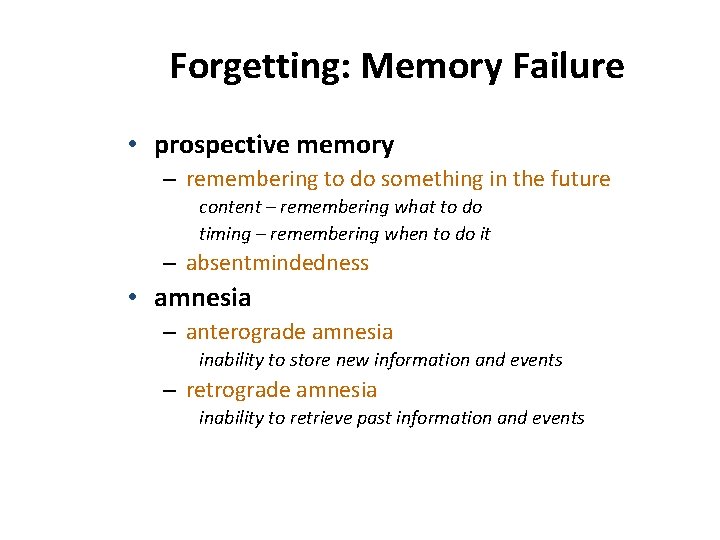 Forgetting: Memory Failure

• prospective memory
– remembering to do something in the future
content – remembering what to do
timing – remembering when to do it
– absentmindedness
• amnesia
– anterograde amnesia
inability to store new information and events
– retrograde amnesia
inability to retrieve past information and events